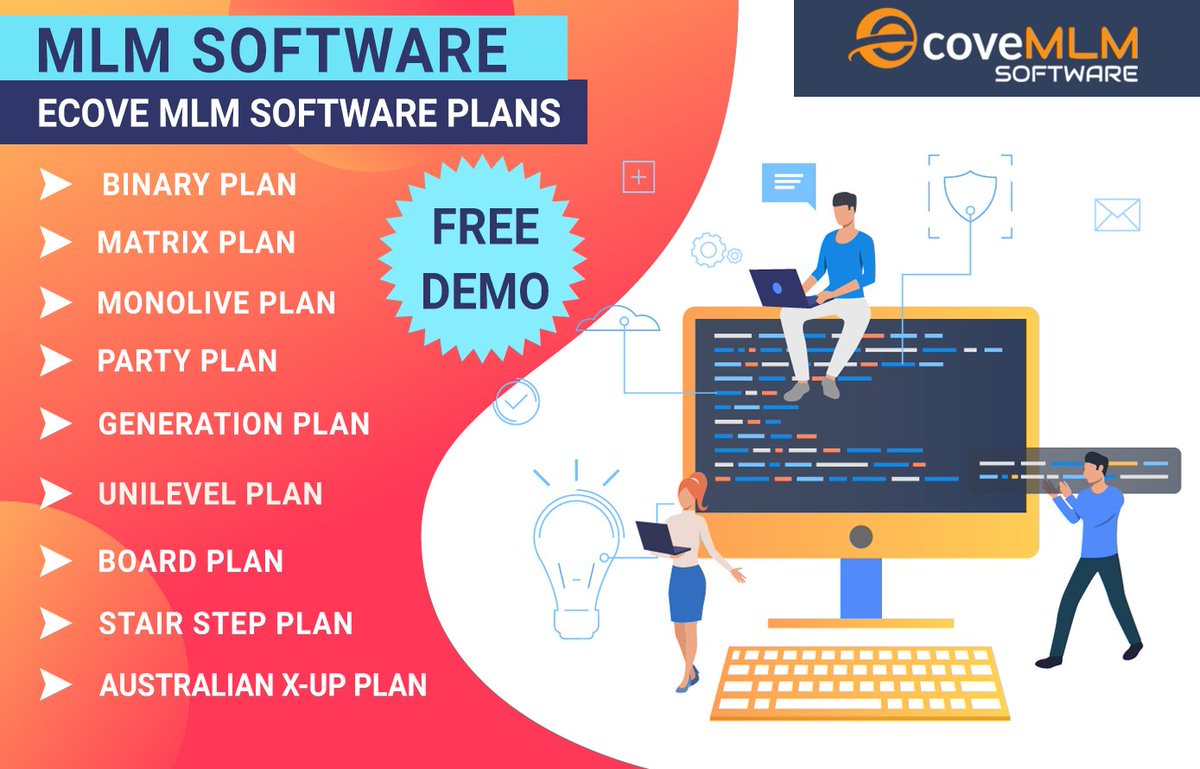 MLM SOFTWARE

ECOVE MLM SOFTWARE PLANS

ecoveMLM SOFTWARE

BINARY PLAN

MATRIX PLAN

MONOLIVE PLAN

PARTY PLAN

GENERATION PLAN

UNILEVEL PLAN

BOARD PLAN

STAIR STEP PLAN

AUSTRALIAN X-UP PLAN

FREE DEMO